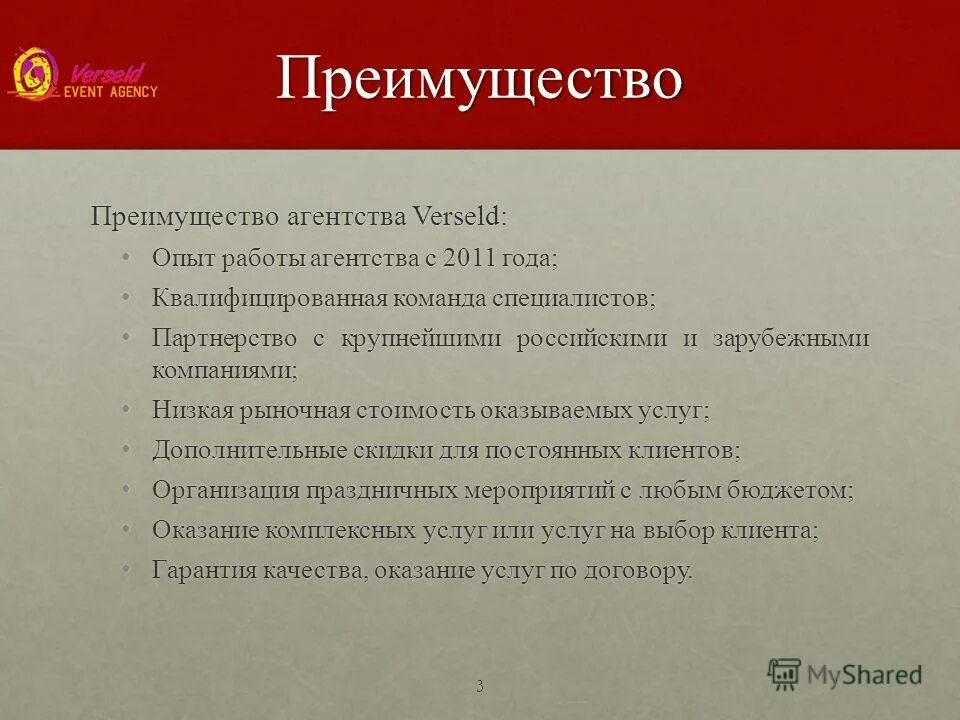 Verseld
EVENT AGENCY

Преимущество

Преимущество агентства Verseld:

• Опыт работы агентства с 2011 года;
• Квалифицированная команда специалистов;
• Партнерство с крупнейшими российскими и зарубежными компаниями;
• Низкая рыночная стоимость оказываемых услуг;
• Дополнительные скидки для постоянных клиентов;
• Организация праздничных мероприятий с любым бюджетом;
• Оказание комплексных услуг или услуг на выбор клиента;
• Гарантия качества, оказание услуг по договору.

3

MyShared